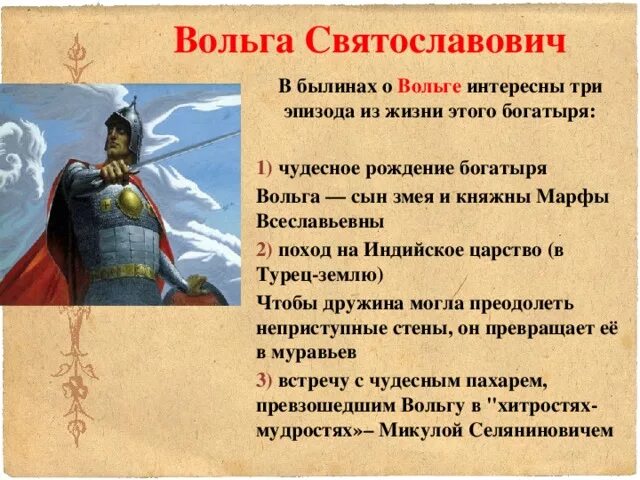 Вольга Святославович

В былинах о Вольге интересны три эпизода из жизни этого богатыря:

1) чудесное рождение богатыря

Вольга — сын змея и княжны Марфы Всеславьевны

2) поход на Индийское царство (в Турец-землю)

Чтобы дружина могла преодолеть неприступные стены, он превращает её в муравьев

3) встречу с чудесным пахарем, превзошедшим Вольгу в "хитростях-мудростях»– Микулой Селяниновичем